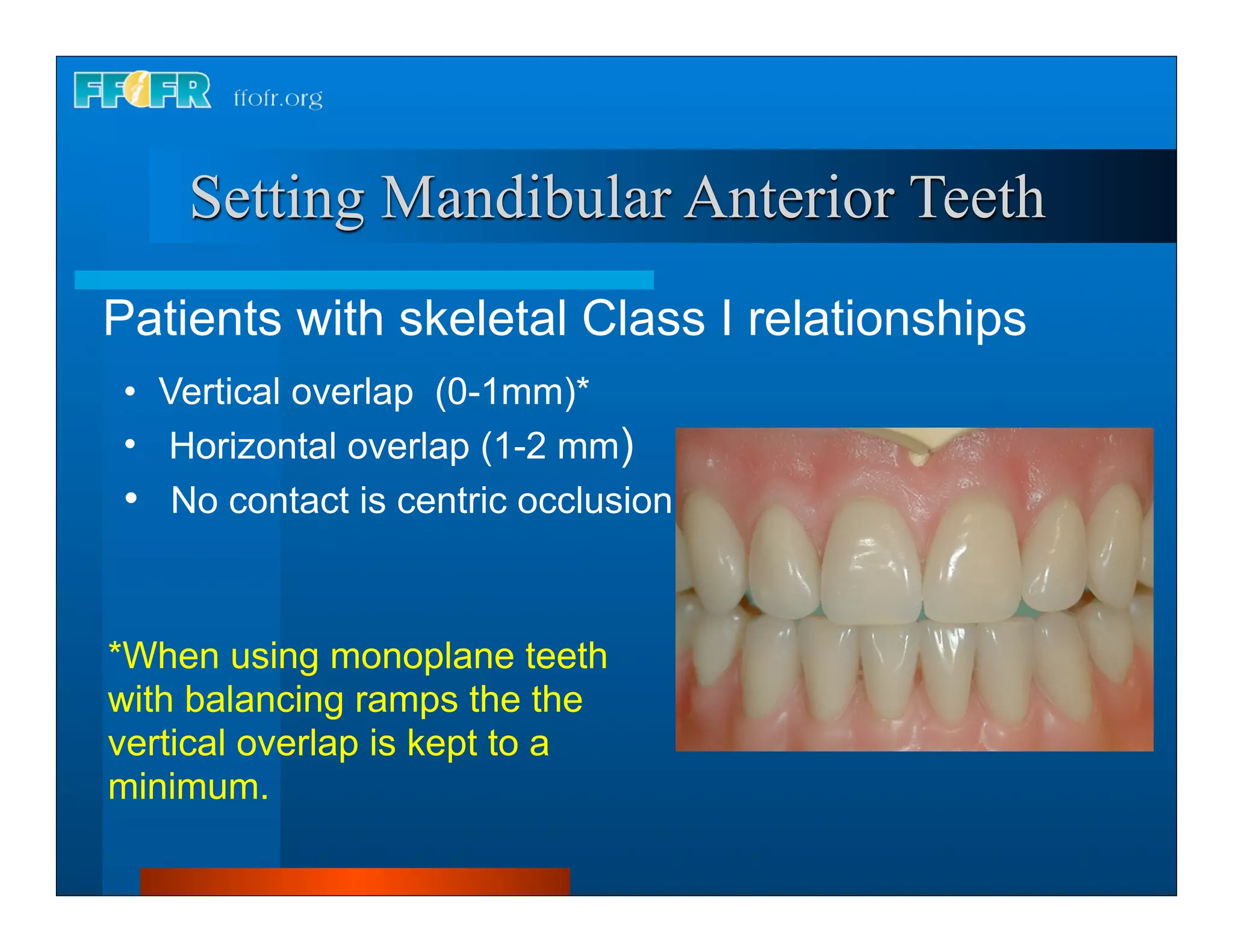 FFOFR ffofr.org

Setting Mandibular Anterior Teeth

Patients with skeletal Class I relationships

• Vertical overlap (0-1mm)*
• Horizontal overlap (1-2 mm)
• No contact is centric occlusion

*When using monoplane teeth with balancing ramps the the vertical overlap is kept to a minimum.